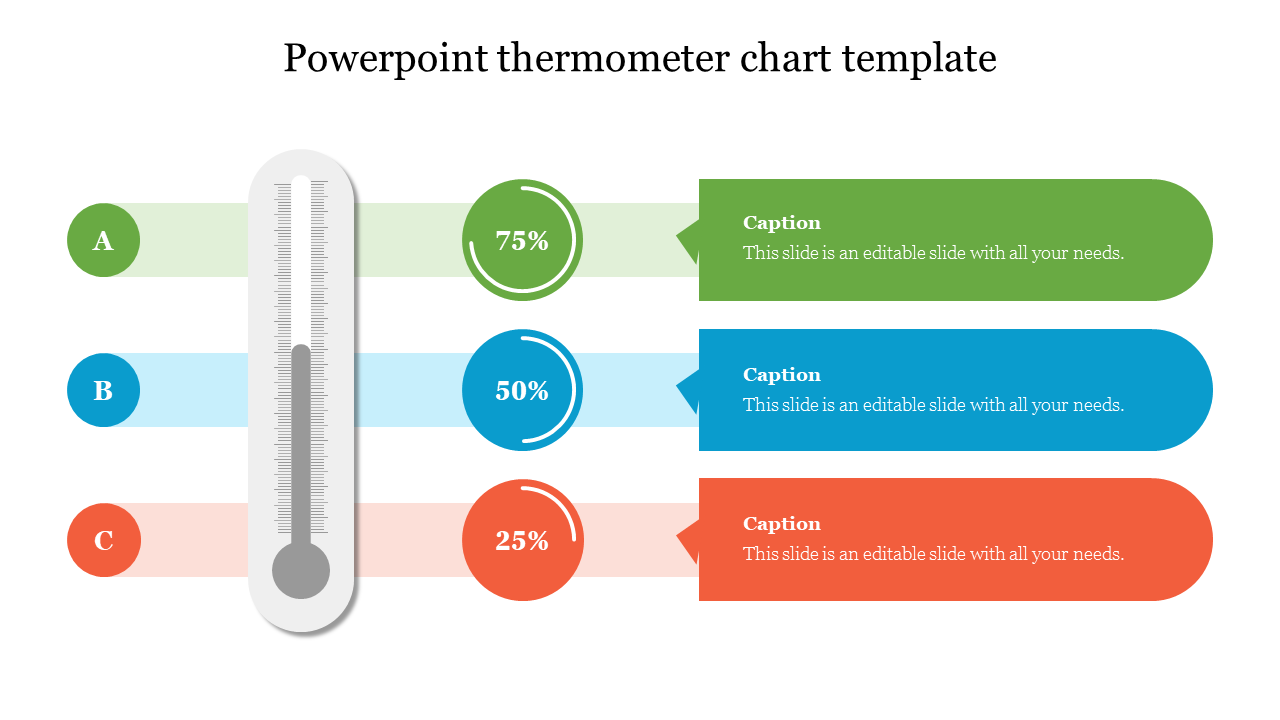 Powerpoint thermometer chart template

A

75%

Caption
This slide is an editable slide with all your needs.

B

50%

Caption
This slide is an editable slide with all your needs.

C

25%

Caption
This slide is an editable slide with all your needs.